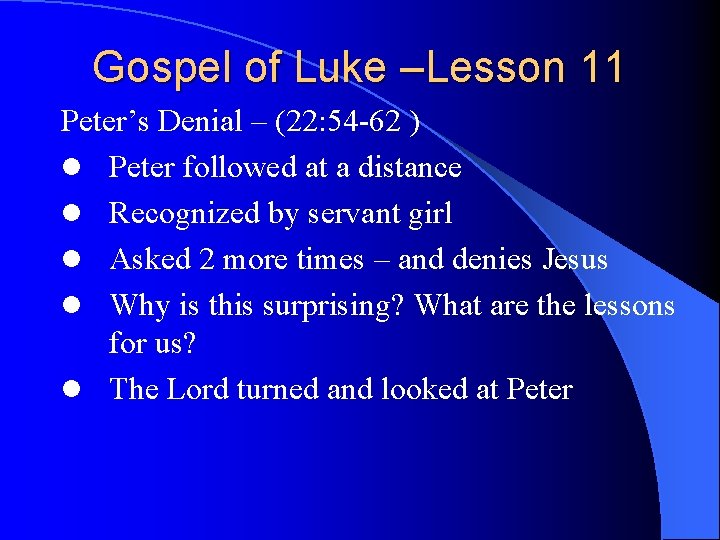 Gospel of Luke –Lesson 11

Peter’s Denial – (22:54-62 )

- Peter followed at a distance
- Recognized by servant girl
- Asked 2 more times – and denies Jesus
- Why is this surprising? What are the lessons for us?
- The Lord turned and looked at Peter